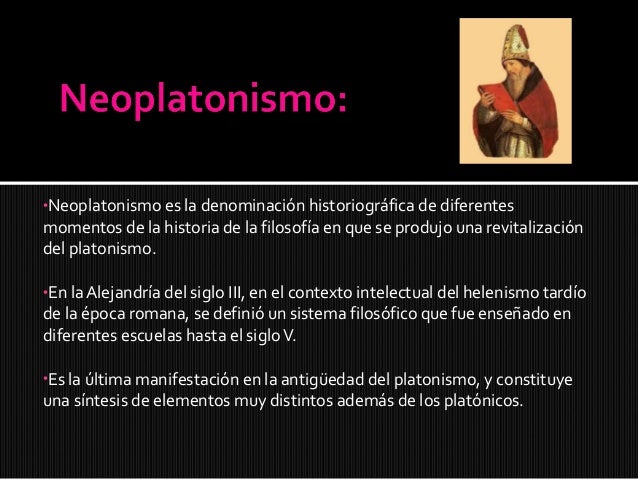 Neoplatonismo:

•Neoplatonismo es la denominación historiográfica de diferentes momentos de la historia de la filosofía en que se produjo una revitalización del platonismo.

•En la Alejandría del siglo III, en el contexto intelectual del helenismo tardío de la época romana, se definió un sistema filosófico que fue enseñado en diferentes escuelas hasta el siglo V.

•Es la última manifestación en la antigüedad del platonismo, y constituye una síntesis de elementos muy distintos además de los platónicos.